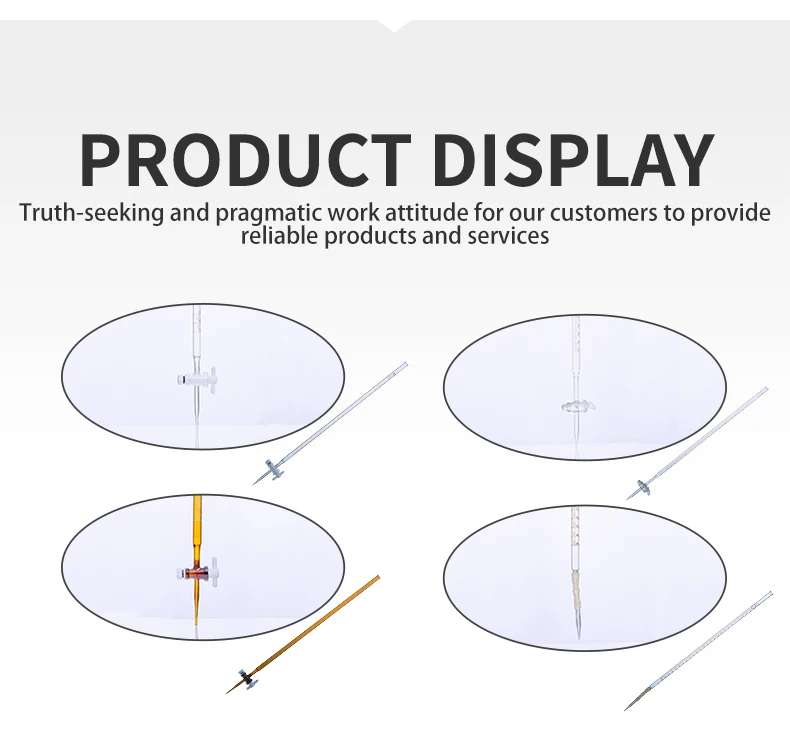 PRODUCT DISPLAY

Truth-seeking and pragmatic work attitude for our customers to provide reliable products and services